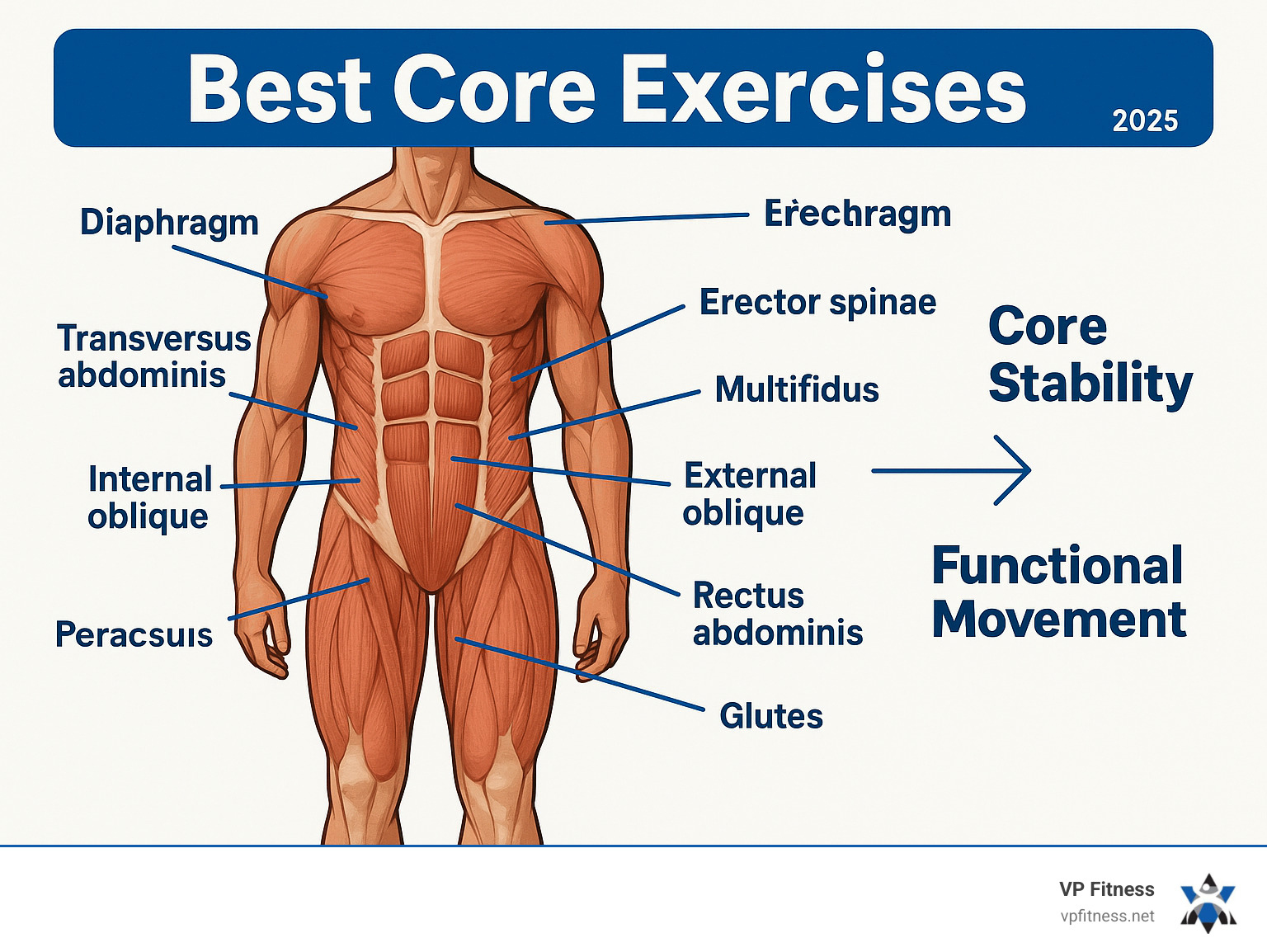 Best Core Exercises 2025

Diaphragm

Transversus abdominis

Internal oblique

Peracsuıs

Erechragm

Erector spinae

Multifidus

External oblique

Rectus abdominis

Glutes

Core Stability

Functional Movement

VP Fitness
vpfitness.net